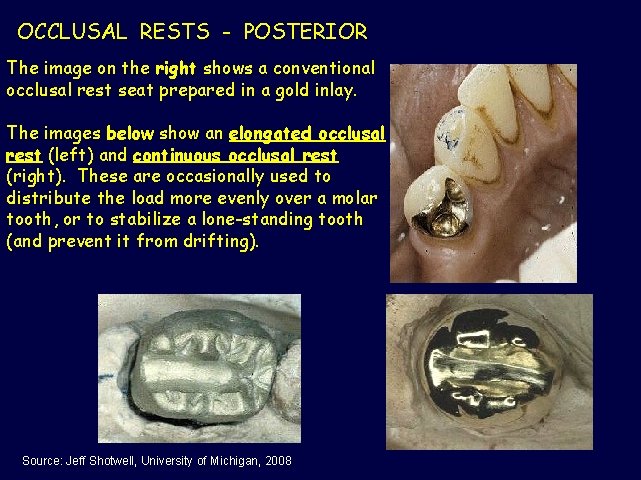 OCCLUSAL RESTS - POSTERIOR

The image on the right shows a conventional occlusal rest seat prepared in a gold inlay.

The images below show an elongated occlusal rest (left) and continuous occlusal rest (right). These are occasionally used to distribute the load more evenly over a molar tooth, or to stabilize a lone-standing tooth (and prevent it from drifting).

Source: Jeff Shotwell, University of Michigan, 2008